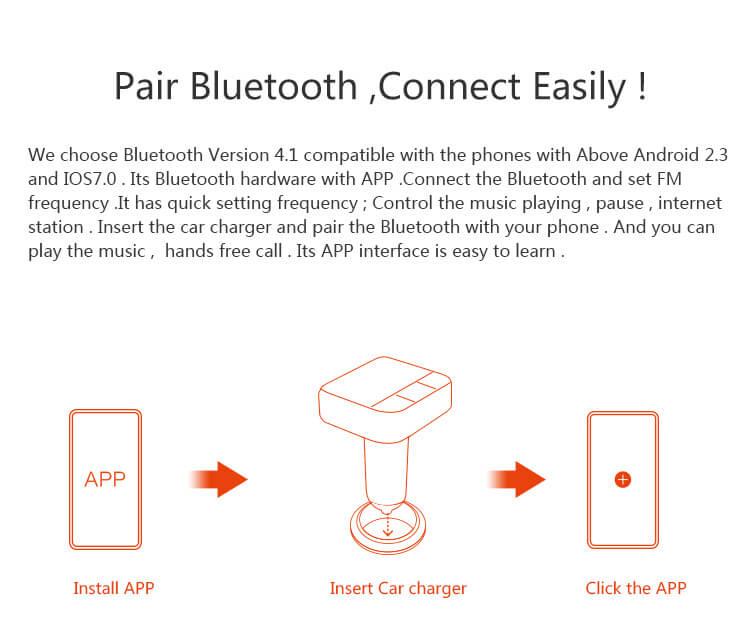 Pair Bluetooth ,Connect Easily !

We choose Bluetooth Version 4.1 compatible with the phones with Above Android 2.3 and IOS7.0 . Its Bluetooth hardware with APP .Connect the Bluetooth and set FM frequency .It has quick setting frequency ; Control the music playing , pause , internet station . Insert the car charger and pair the Bluetooth with your phone . And you can play the music , hands free call . Its APP interface is easy to learn .

APP

Install APP

Insert Car charger

Click the APP